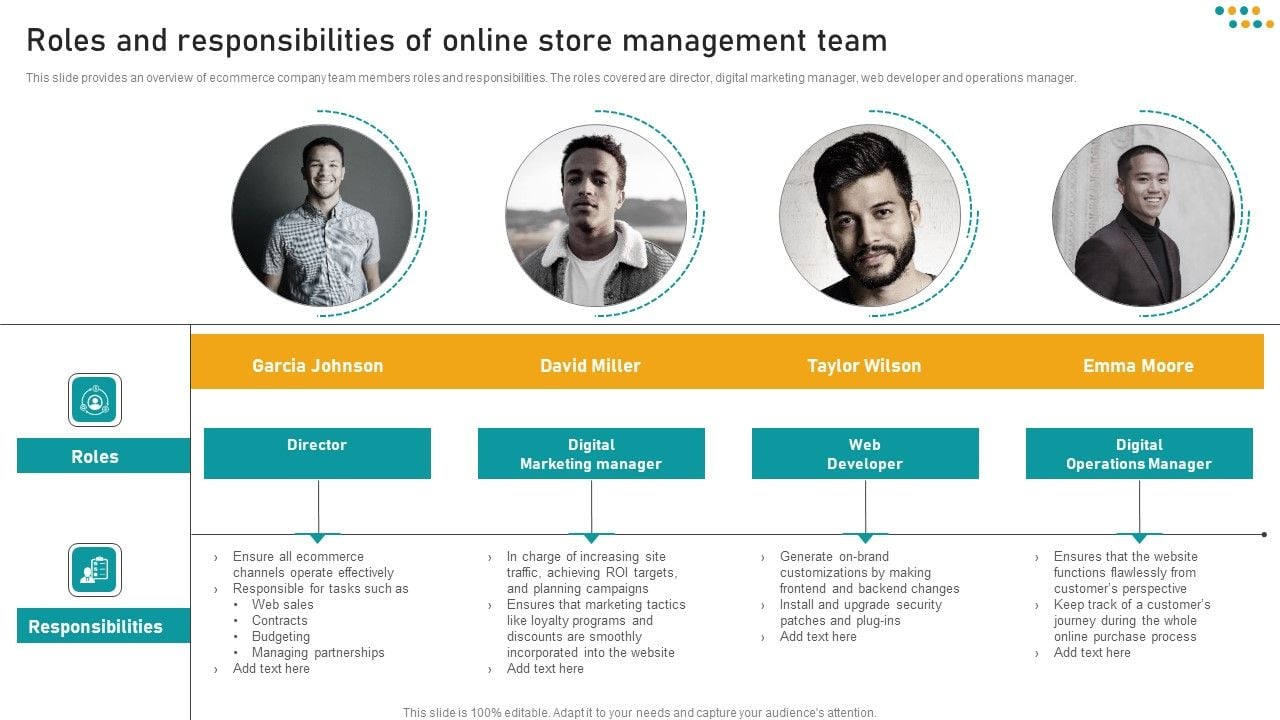 Roles and responsibilities of online store management team

This slide provides an overview of ecommerce company team members roles and responsibilities. The roles covered are director, digital marketing manager, web developer and operations manager.

Garcia Johnson

David Miller

Taylor Wilson

Emma Moore

Roles

Director

Digital Marketing manager

Web Developer

Digital Operations Manager

Responsibilities

› Ensure all ecommerce channels operate effectively
› Responsible for tasks such as
• Web sales
• Contracts
• Budgeting
• Managing partnerships
› Add text here

› In charge of increasing site traffic, achieving ROI targets, and planning campaigns
› Ensures that marketing tactics like loyalty programs and discounts are smoothly incorporated into the website
› Add text here

› Generate on-brand customizations by making frontend and backend changes
› Install and upgrade security patches and plug-ins
› Add text here

› Ensures that the website functions flawlessly from customer's perspective
› Keep track of a customer's journey during the whole online purchase process
› Add text here

This slide is 100% editable. Adapt it to your needs and capture your audience's attention.